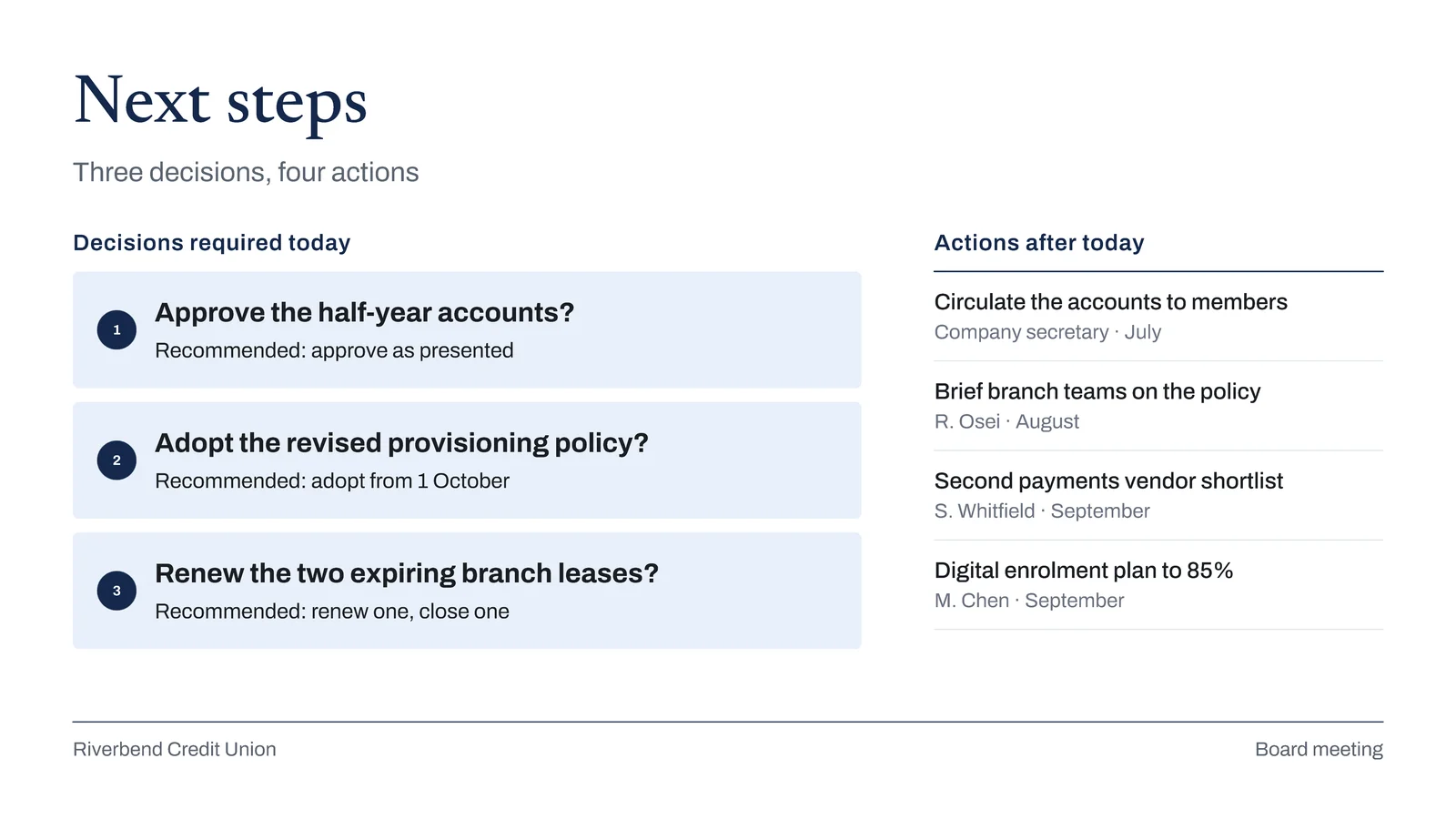 Next steps

Three decisions, four actions

Decisions required today

1
Approve the half-year accounts?
Recommended: approve as presented

2
Adopt the revised provisioning policy?
Recommended: adopt from 1 October

3
Renew the two expiring branch leases?
Recommended: renew one, close one

Actions after today

Circulate the accounts to members
Company secretary · July

Brief branch teams on the policy
R. Osei · August

Second payments vendor shortlist
S. Whitfield · September

Digital enrolment plan to 85%
M. Chen · September

Riverbend Credit Union

Board meeting